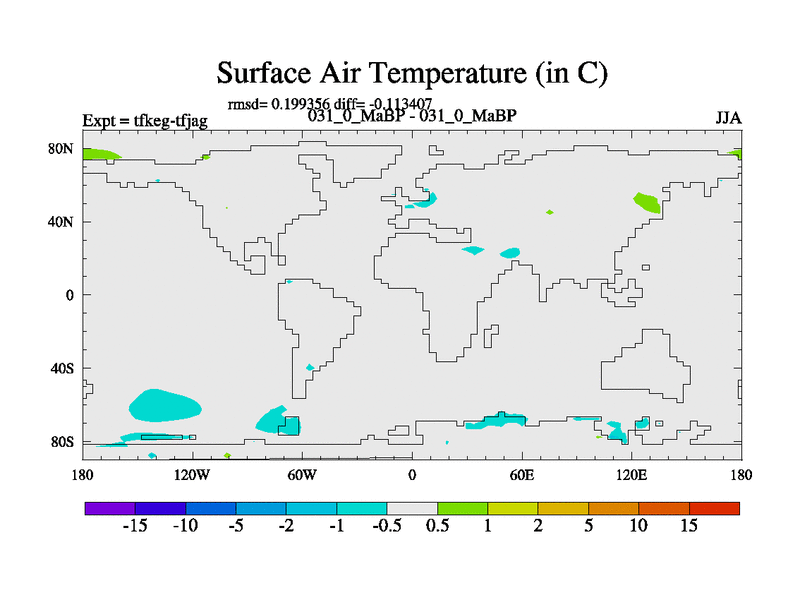 Surface Air Temperature (in C)

rmsd= 0.199356 diff= -0.113407

Expt = tfkeg-tfjag

031_0_MaBP - 031_0_MaBP

JJA

80N
40N
0
40S
80S

180
120W
60W
0
60E
120E
180

-15 -10 -5 -2 -1 -0.5 0.5 1 2 5 10 15